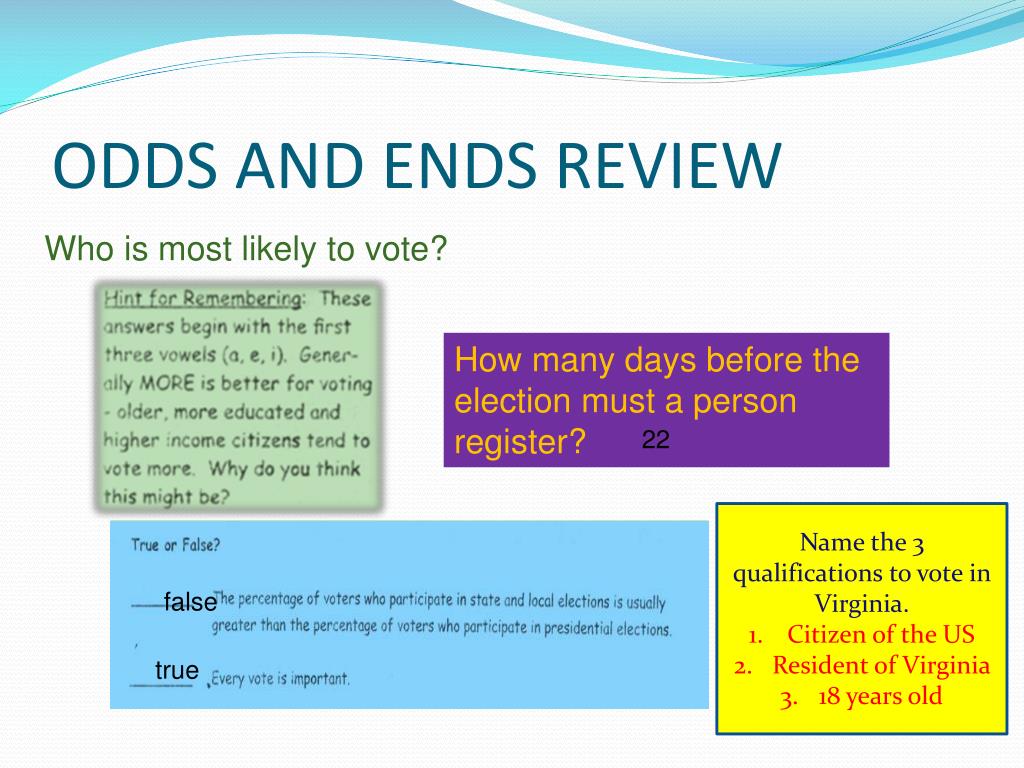 ODDS AND ENDS REVIEW

Who is most likely to vote?

Hint for Remembering: These answers begin with the first three vowels (a, e, i). Generally MORE is better for voting - older, more educated and higher income citizens tend to vote more. Why do you think this might be?

How many days before the election must a person register? 22

True or False?

false The percentage of voters who participate in state and local elections is usually greater than the percentage of voters who participate in presidential elections.

true Every vote is important.

Name the 3 qualifications to vote in Virginia.
1. Citizen of the US
2. Resident of Virginia
3. 18 years old